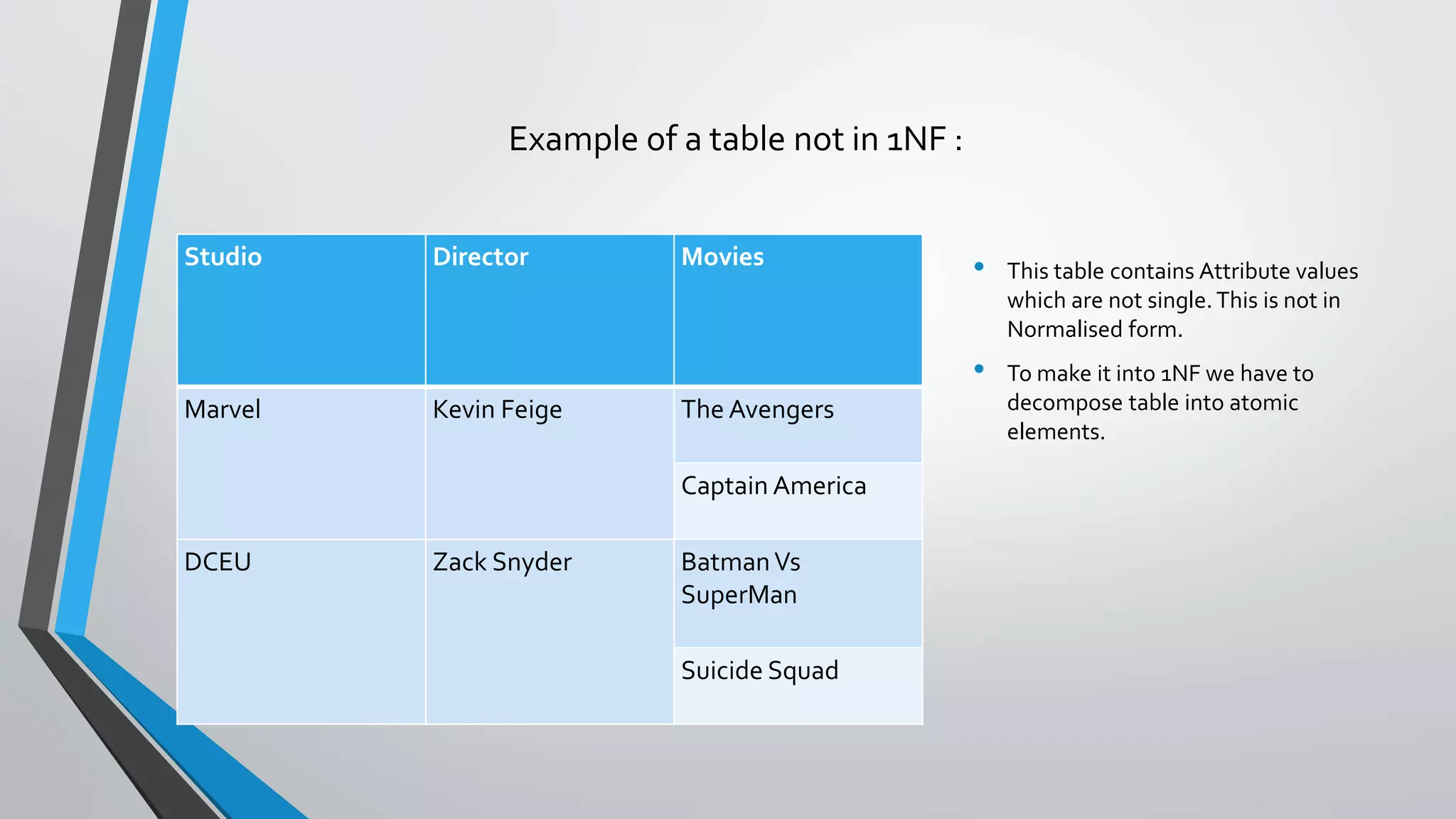 Example of a table not in 1NF :

| Studio | Director | Movies |
|---|---|---|
| Marvel | Kevin Feige | The Avengers |
| | | Captain America |
| DCEU | Zack Snyder | Batman Vs SuperMan |
| | | Suicide Squad |

• This table contains Attribute values which are not single. This is not in Normalised form.

• To make it into 1NF we have to decompose table into atomic elements.